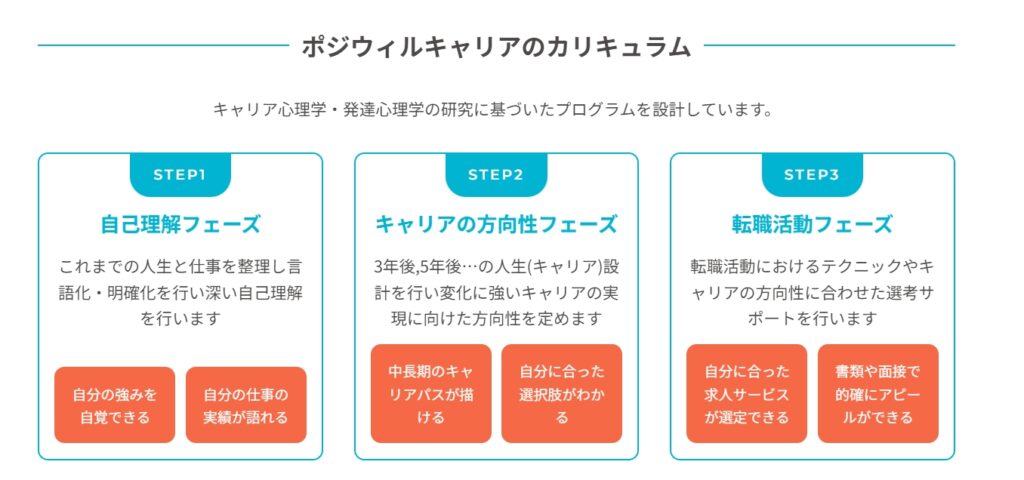 ポジウィルキャリアのカリキュラム

キャリア心理学・発達心理学の研究に基づいたプログラムを設計しています。

STEP1

自己理解フェーズ

これまでの人生と仕事を整理し言語化・明確化を行い深い自己理解を行います

自分の強みを自覚できる

自分の仕事の実績が語れる

STEP2

キャリアの方向性フェーズ

3年後,5年後…の人生(キャリア)設計を行い変化に強いキャリアの実現に向けた方向性を定めます

中長期のキャリアパスが描ける

自分に合った選択肢がわかる

STEP3

転職活動フェーズ

転職活動におけるテクニックやキャリアの方向性に合わせた選考サポートを行います

自分に合った求人サービスが選定できる

書類や面接で的確にアピールができる